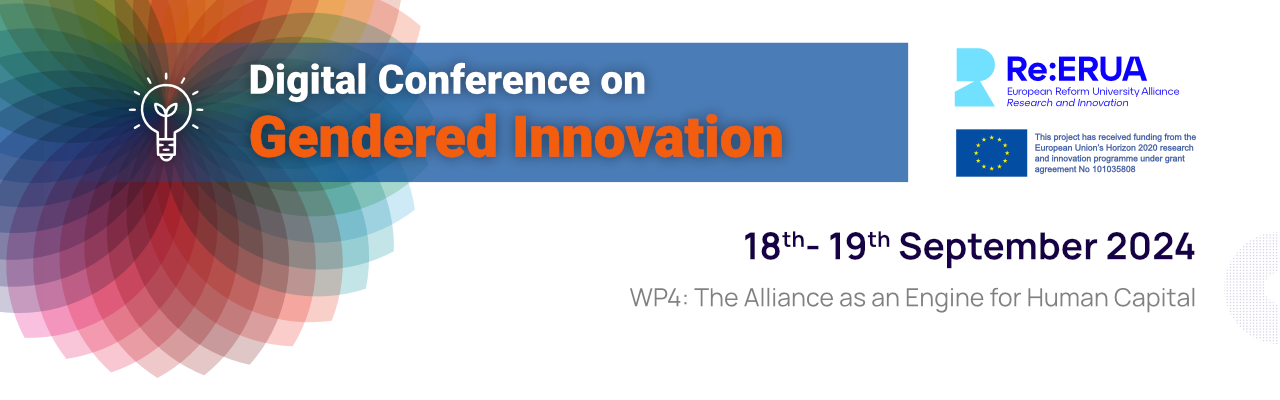 Digital Conference on
Gendered Innovation

Re:ERUA
European Reform University Alliance
Research and Innovation

This project has received funding from the European Union's Horizon 2020 research and innovation programme under grant agreement No 101035808

18th- 19th September 2024

WP4: The Alliance as an Engine for Human Capital